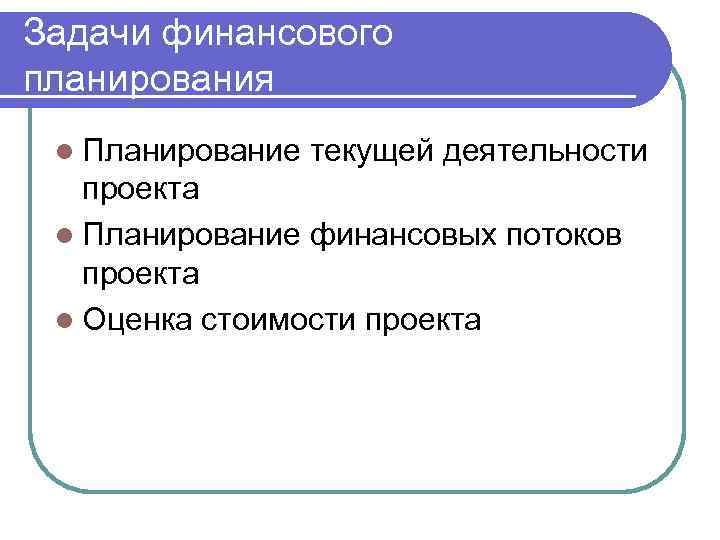 Задачи финансового планирования

Планирование текущей деятельности проекта

Планирование финансовых потоков проекта

Оценка стоимости проекта